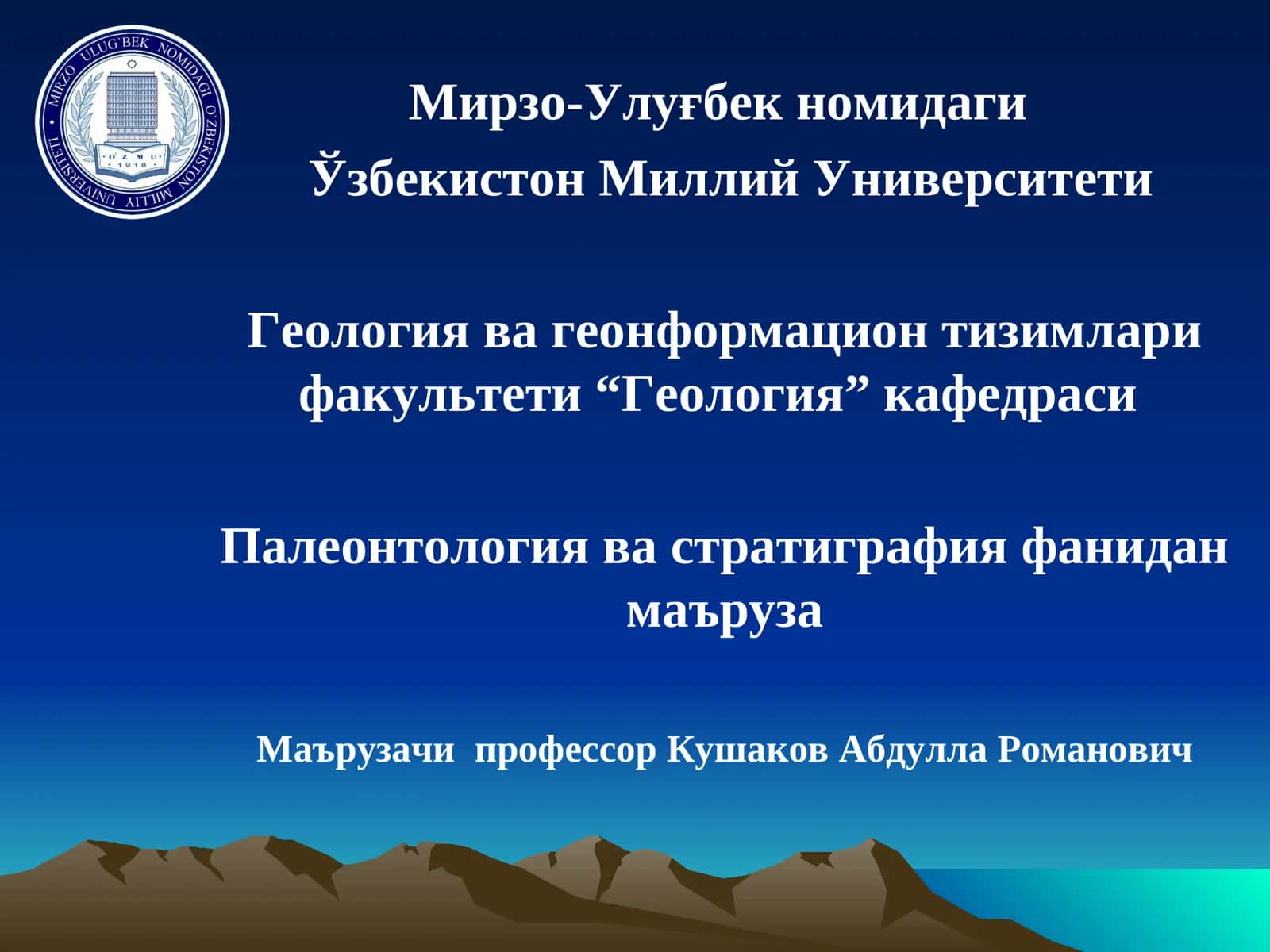 MIRZO ULUG'BEK NOMIDAGI O'ZBEKISTON MILLIY UNIVERSITETI
O'ZMU
1918

Мирзо-Улуғбек номидаги
Ўзбекистон Миллий Университети

Геология ва геонформацион тизимлари факультети “Геология” кафедраси

Палеонтология ва стратиграфия фанидан маъруза

Маърузачи профессор Кушаков Абдулла Романович